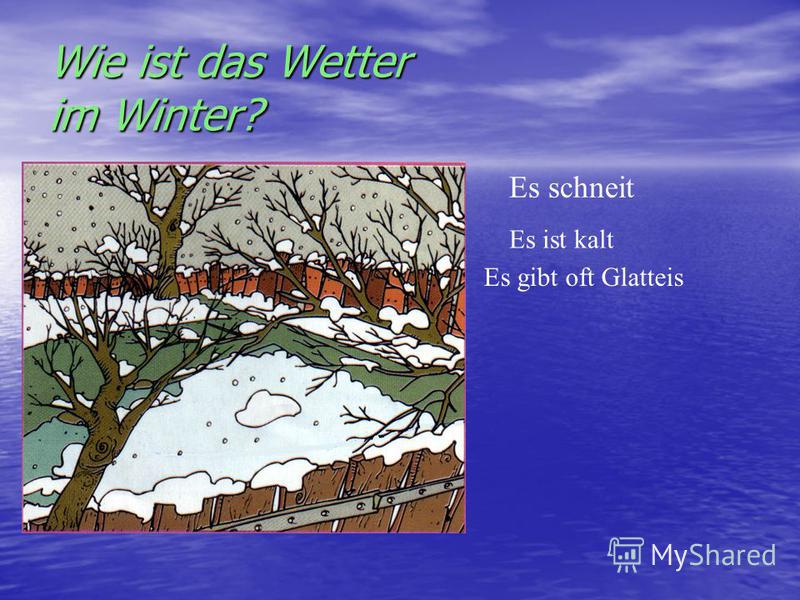 Wie ist das Wetter im Winter?

Es schneit

Es ist kalt

Es gibt oft Glatteis

MyShared